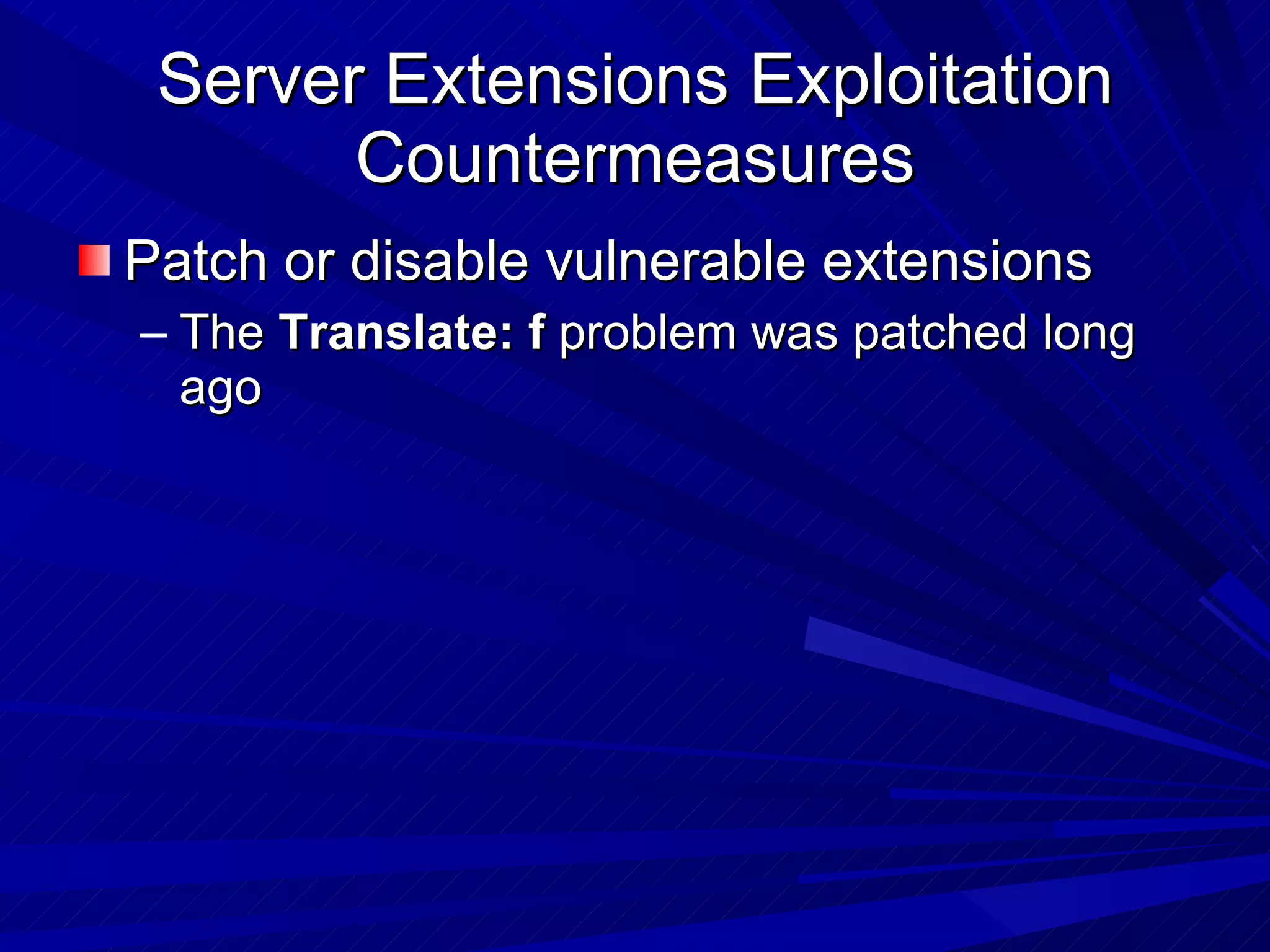 Server Extensions Exploitation Countermeasures

Patch or disable vulnerable extensions

– The Translate: f problem was patched long ago